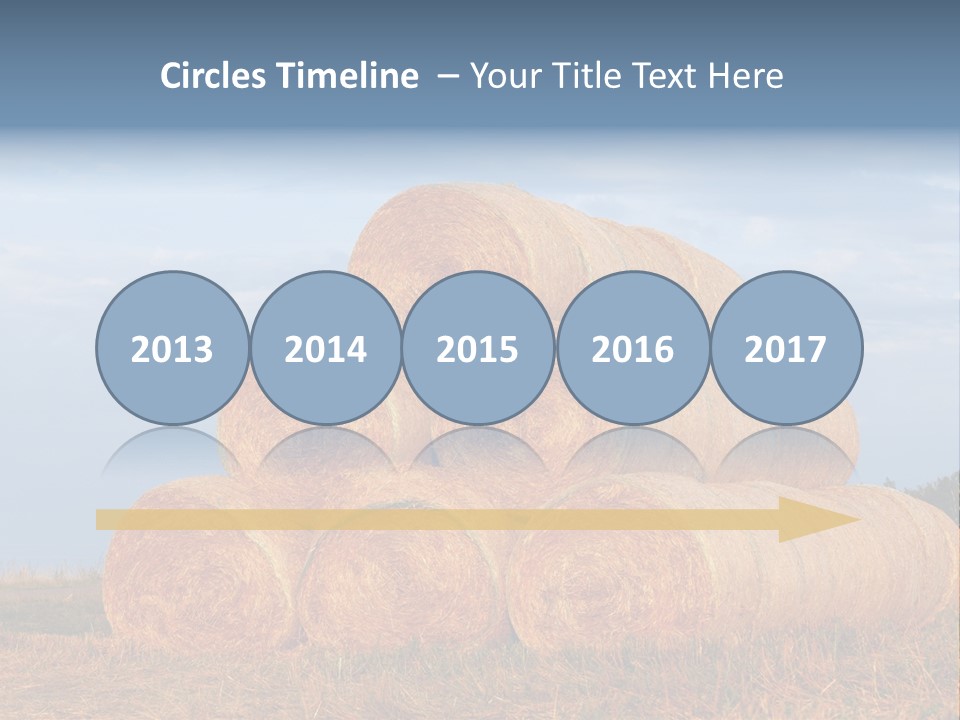 Circles Timeline – Your Title Text Here

2013

2014

2015

2016

2017